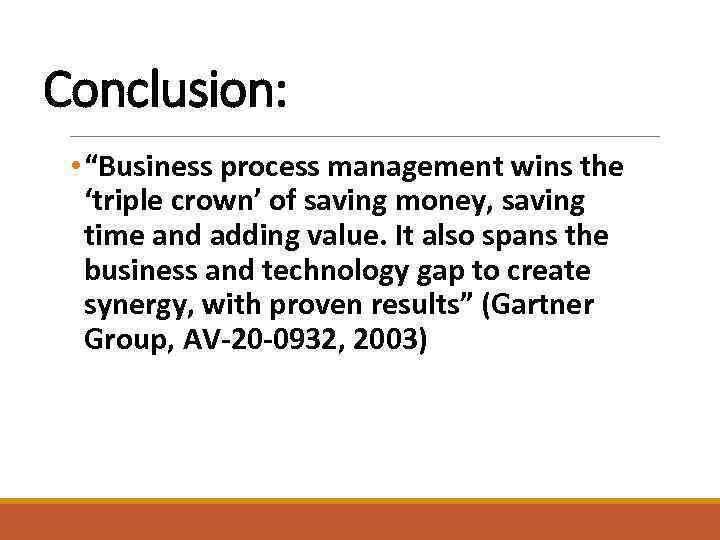 Conclusion:

• “Business process management wins the ‘triple crown’ of saving money, saving time and adding value. It also spans the business and technology gap to create synergy, with proven results” (Gartner Group, AV-20-0932, 2003)